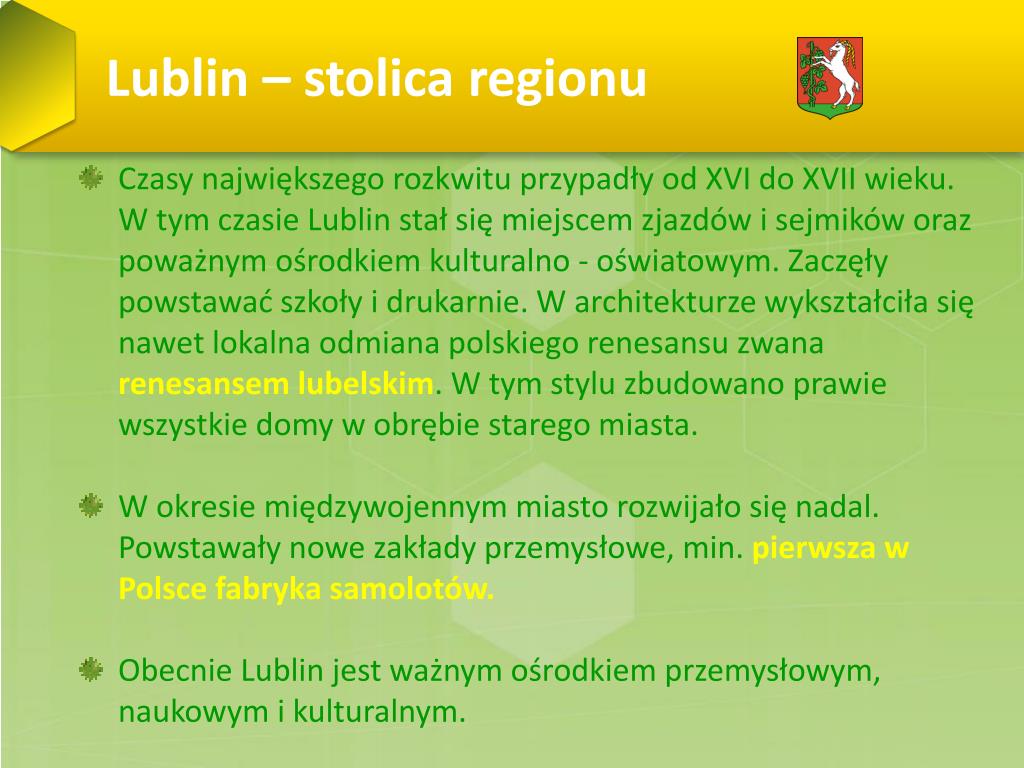 Lublin – stolica regionu

Czasy największego rozkwitu przypadły od XVI do XVII wieku. W tym czasie Lublin stał się miejscem zjazdów i sejmików oraz poważnym ośrodkiem kulturalno - oświatowym. Zaczęły powstawać szkoły i drukarnie. W architekturze wykształciła się nawet lokalna odmiana polskiego renesansu zwana renesansem lubelskim. W tym stylu zbudowano prawie wszystkie domy w obrębie starego miasta.

W okresie międzywojennym miasto rozwijało się nadal. Powstawały nowe zakłady przemysłowe, min. pierwsza w Polsce fabryka samolotów.

Obecnie Lublin jest ważnym ośrodkiem przemysłowym, naukowym i kulturalnym.